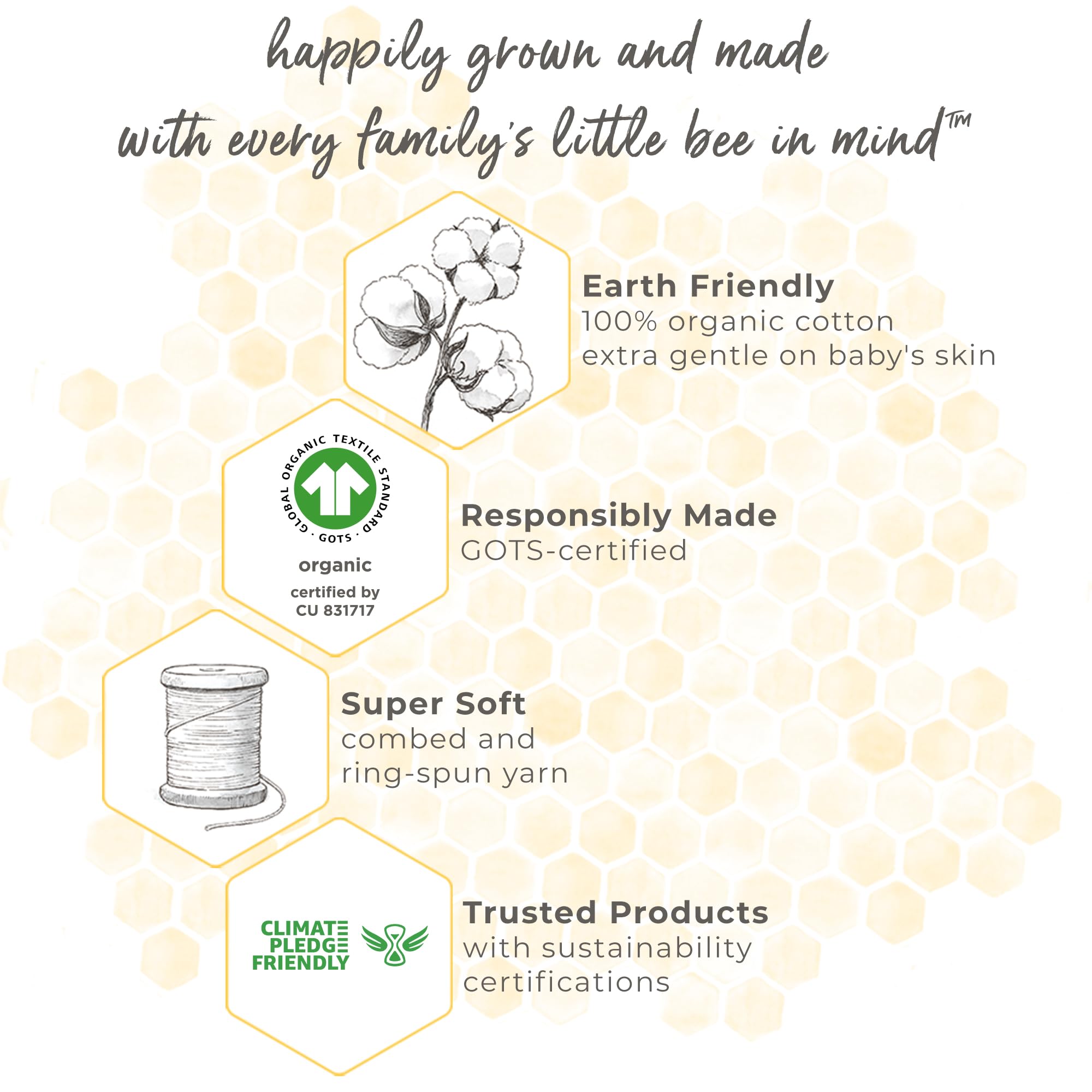 happily grown and made with every family's little bee in mind™

Earth Friendly
100% organic cotton
extra gentle on baby's skin

GLOBAL ORGANIC TEXTILE STANDARD · GOTS ·
organic
certified by
CU 831717

Responsibly Made
GOTS-certified

Super Soft
combed and
ring-spun yarn

CLIMATE PLEDGE FRIENDLY

Trusted Products
with sustainability
certifications